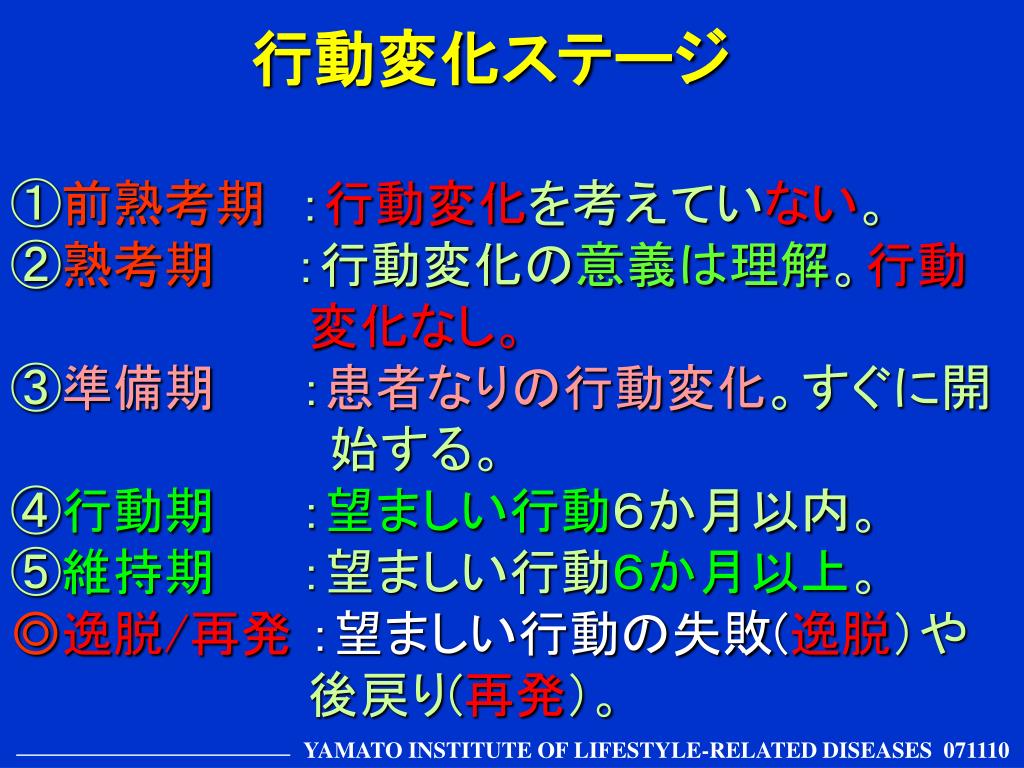 行動変化ステージ

①前熟考期　：行動変化を考えていない。
②熟考期　：行動変化の意義は理解。行動変化なし。
③準備期　：患者なりの行動変化。すぐに開始する。
④行動期　：望ましい行動6か月以内。
⑤維持期　：望ましい行動6か月以上。
◎逸脱/再発　：望ましい行動の失敗(逸脱)や後戻り(再発)。

YAMATO INSTITUTE OF LIFESTYLE-RELATED DISEASES 071110